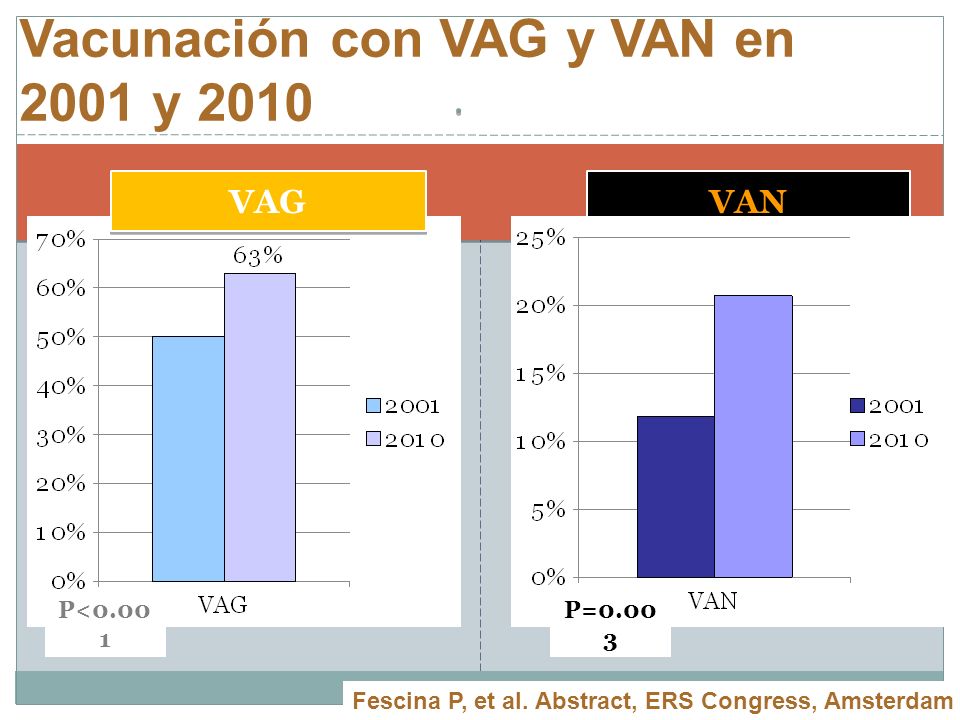 Vacunación con VAG y VAN en 2001 y 2010

VAG

70%
60%
50%
40%
30%
20%
10%
0%

63%

2001
2010

VAG

P<0.001

VAN

25%
20%
15%
10%
5%
0%

2001
2010

VAN

P=0.003

Fescina P, et al. Abstract, ERS Congress, Amsterdam